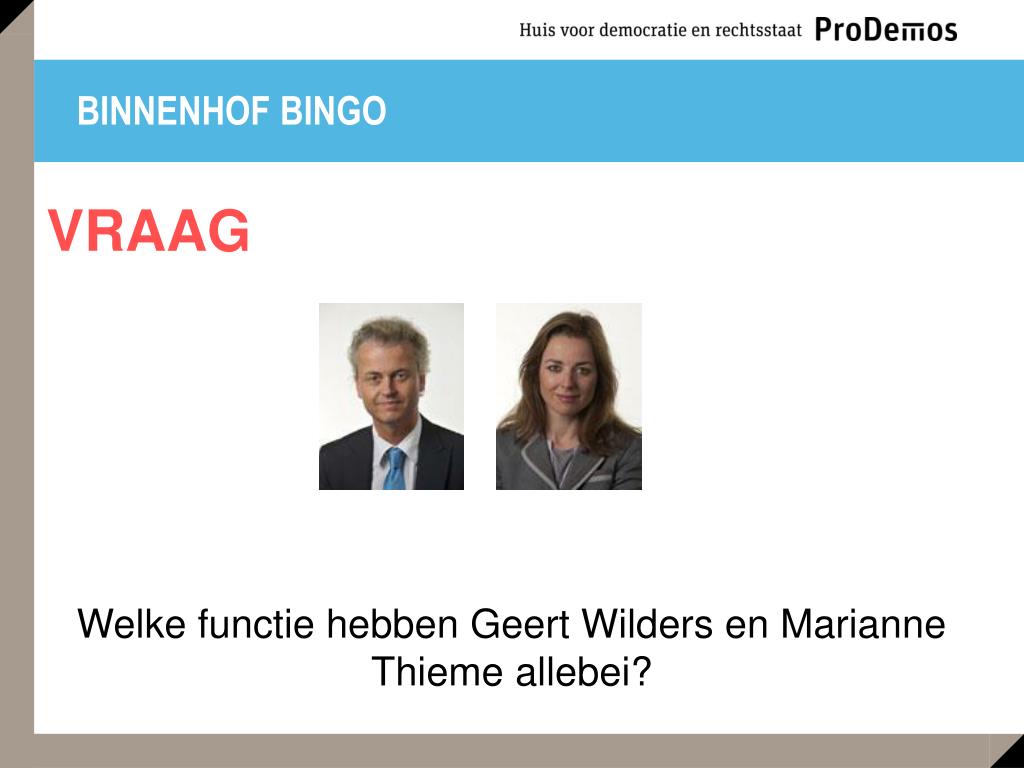 Huis voor democratie en rechtsstaat ProDemos

BINNENHOF BINGO

VRAAG

Welke functie hebben Geert Wilders en Marianne Thieme allebei?